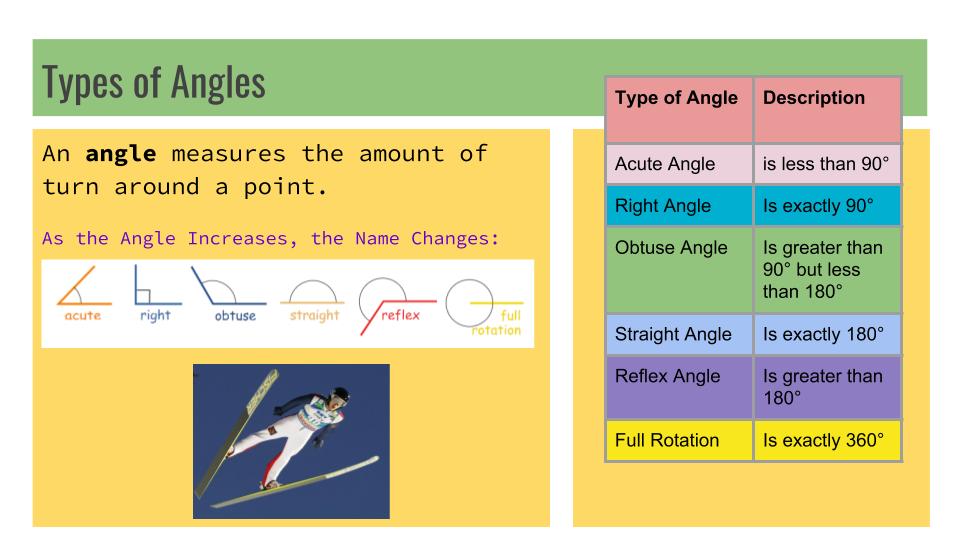 Types of Angles

An **angle** measures the amount of turn around a point.

As the Angle Increases, the Name Changes:

acute right obtuse straight reflex full rotation

| Type of Angle | Description |
|---|---|
| Acute Angle | is less than 90° |
| Right Angle | Is exactly 90° |
| Obtuse Angle | Is greater than 90° but less than 180° |
| Straight Angle | Is exactly 180° |
| Reflex Angle | Is greater than 180° |
| Full Rotation | Is exactly 360° |